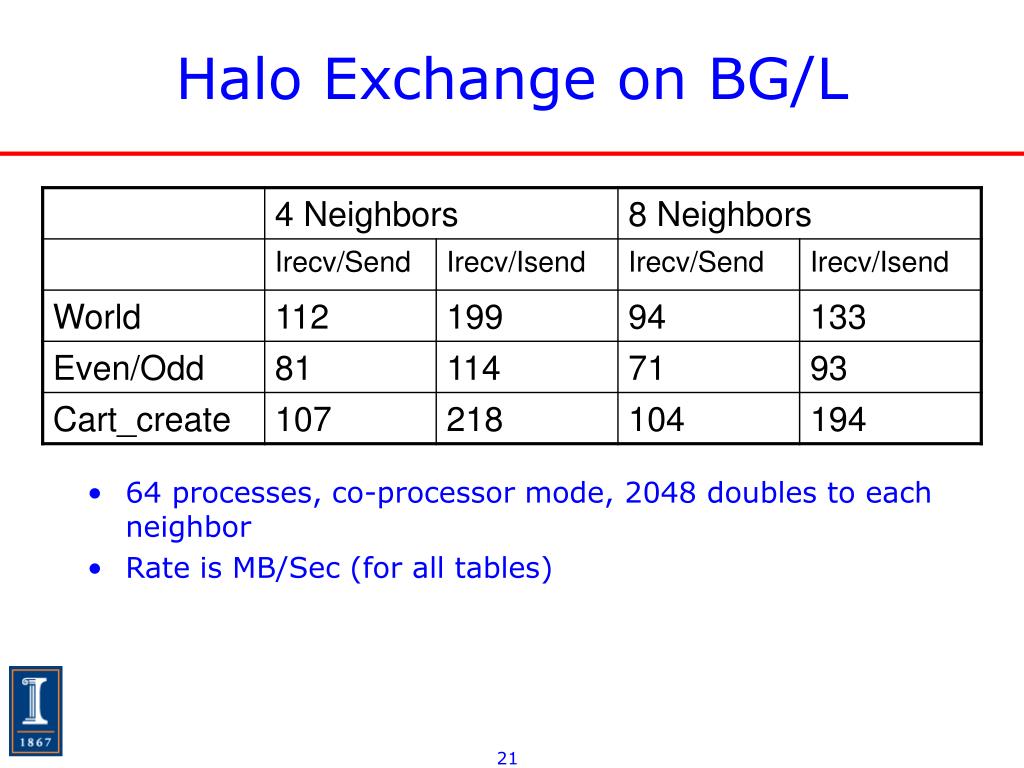 Halo Exchange on BG/L

| | 4 Neighbors | | 8 Neighbors | |
|---|---|---|---|---|
| | Irecv/Send | Irecv/Isend | Irecv/Send | Irecv/Isend |
| World | 112 | 199 | 94 | 133 |
| Even/Odd | 81 | 114 | 71 | 93 |
| Cart_create | 107 | 218 | 104 | 194 |

• 64 processes, co-processor mode, 2048 doubles to each neighbor
• Rate is MB/Sec (for all tables)

1867

21